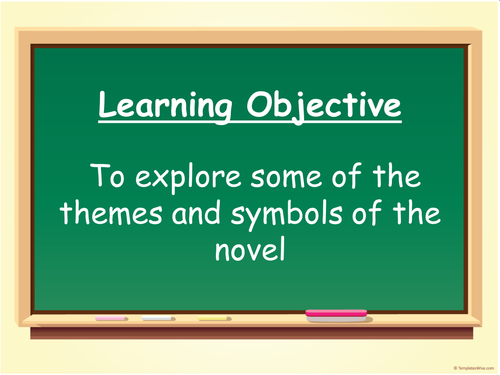 Learning Objective

To explore some of the themes and symbols of the novel

© TemplatesWise.com